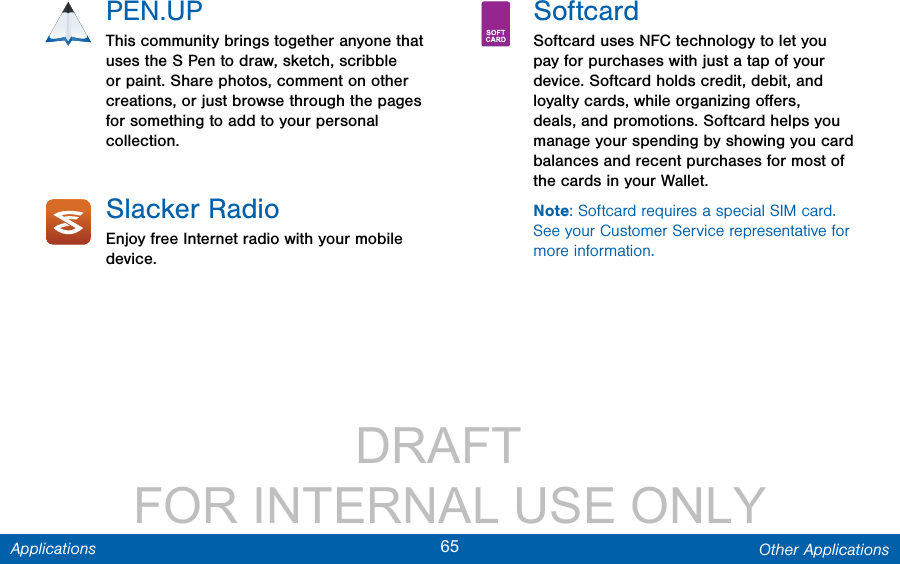 PEN.UP

This community brings together anyone that uses the S Pen to draw, sketch, scribble or paint. Share photos, comment on other creations, or just browse through the pages for something to add to your personal collection.

Slacker Radio

Enjoy free Internet radio with your mobile device.

SOFT CARD

Softcard

Softcard uses NFC technology to let you pay for purchases with just a tap of your device. Softcard holds credit, debit, and loyalty cards, while organizing offers, deals, and promotions. Softcard helps you manage your spending by showing you card balances and recent purchases for most of the cards in your Wallet.

Note: Softcard requires a special SIM card. See your Customer Service representative for more information.

DRAFT
FOR INTERNAL USE ONLY

Applications 65 Other Applications